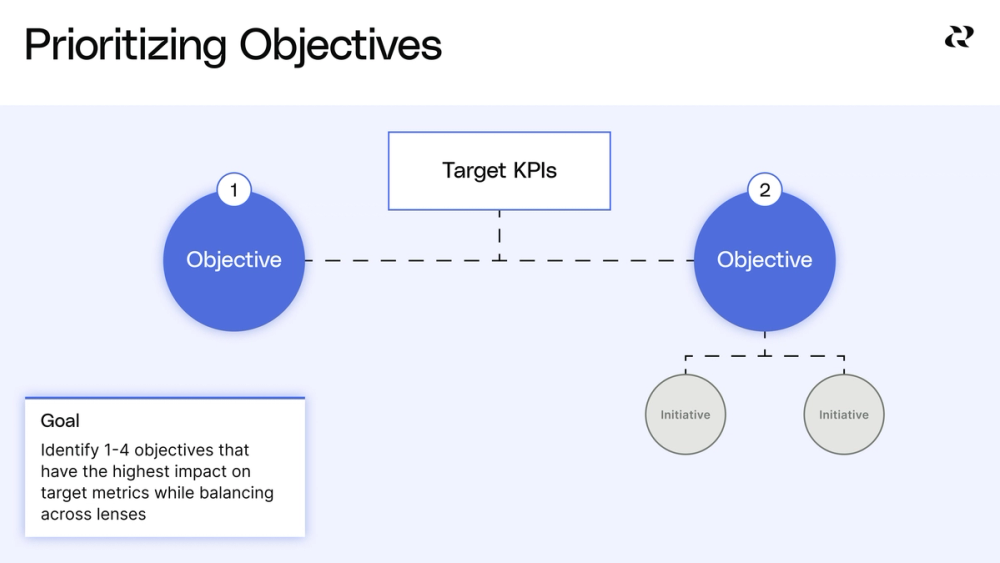 Prioritizing Objectives

Target KPIs

1

Objective

2

Objective

Initiative

Initiative

Goal

Identify 1-4 objectives that have the highest impact on target metrics while balancing across lenses